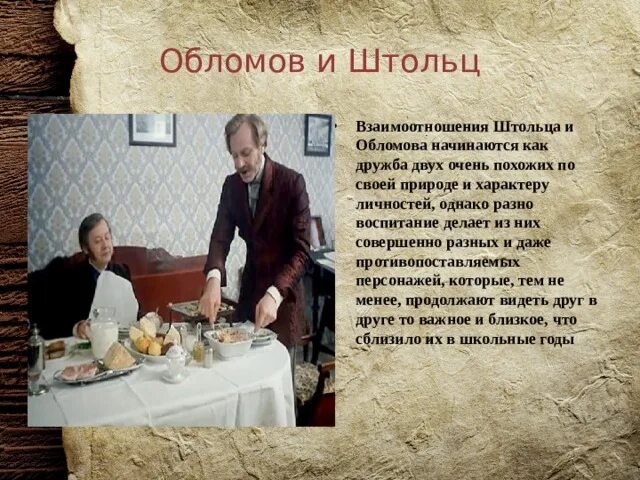 Обломов и Штольц

Взаимоотношения Штольца и Обломова начинаются как дружба двух очень похожих по своей природе и характеру личностей, однако разно воспитание делает из них совершенно разных и даже противопоставляемых персонажей, которые, тем не менее, продолжают видеть друг в друге то важное и близкое, что сблизило их в школьные годы